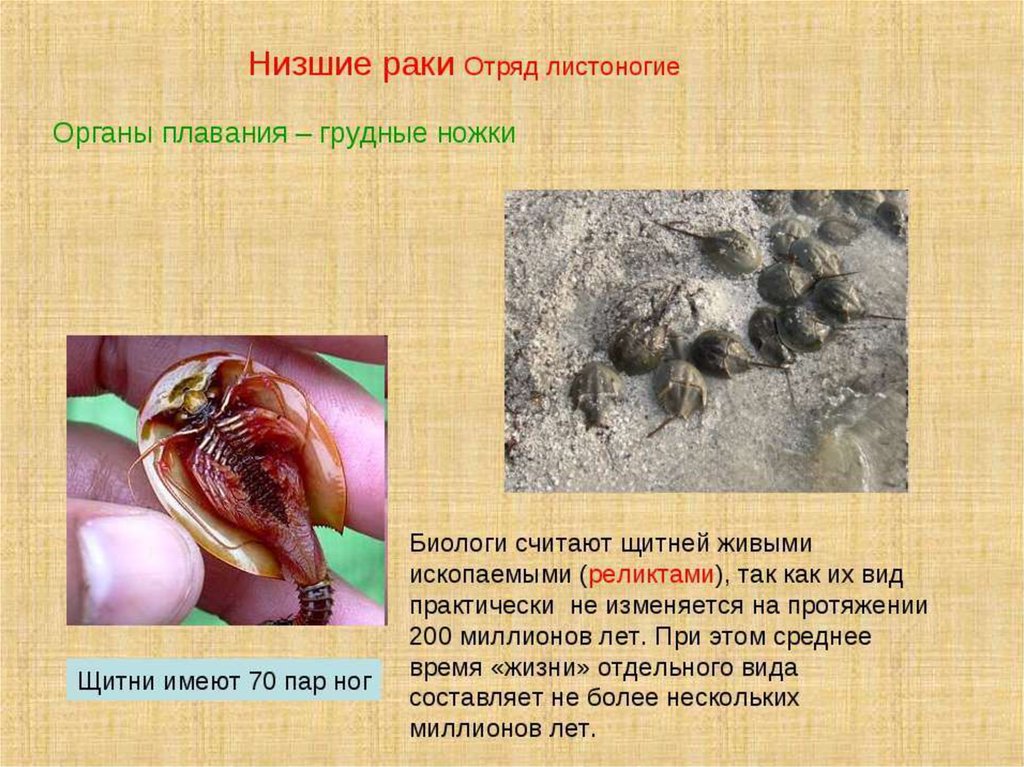 Низшие раки Отряд листоногие

Органы плавания – грудные ножки

Щитни имеют 70 пар ног

Биологи считают щитней живыми ископаемыми (реликтами), так как их вид практически не изменяется на протяжении 200 миллионов лет. При этом среднее время «жизни» отдельного вида составляет не более нескольких миллионов лет.